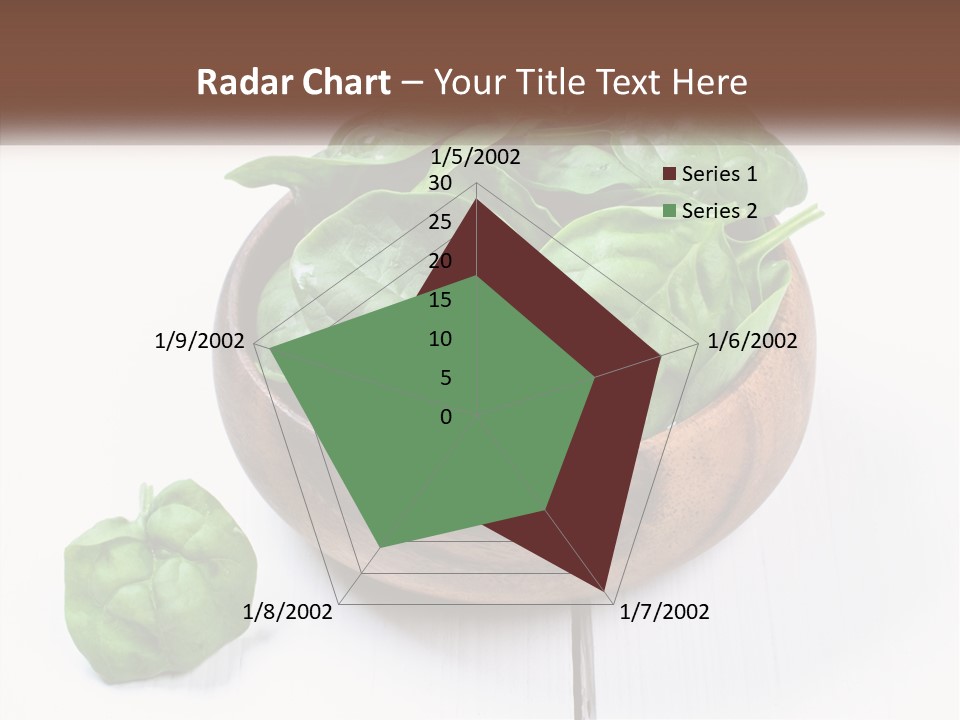 Radar Chart – Your Title Text Here

1/5/2002
30
25
20
15
10
5
0
1/6/2002
1/7/2002
1/8/2002
1/9/2002

Series 1
Series 2